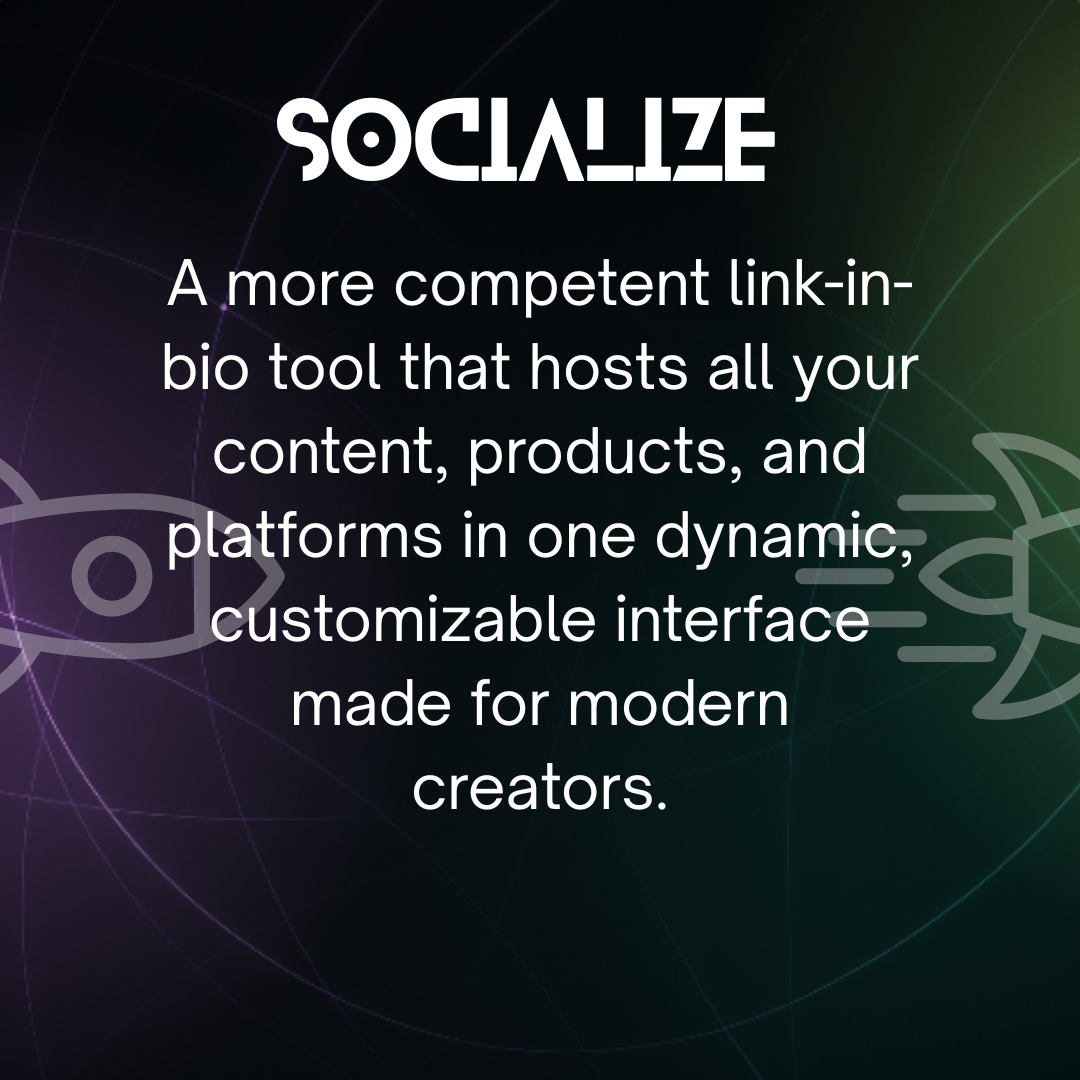 SOCIALIZE

A more competent link-in-bio tool that hosts all your content, products, and platforms in one dynamic, customizable interface made for modern creators.